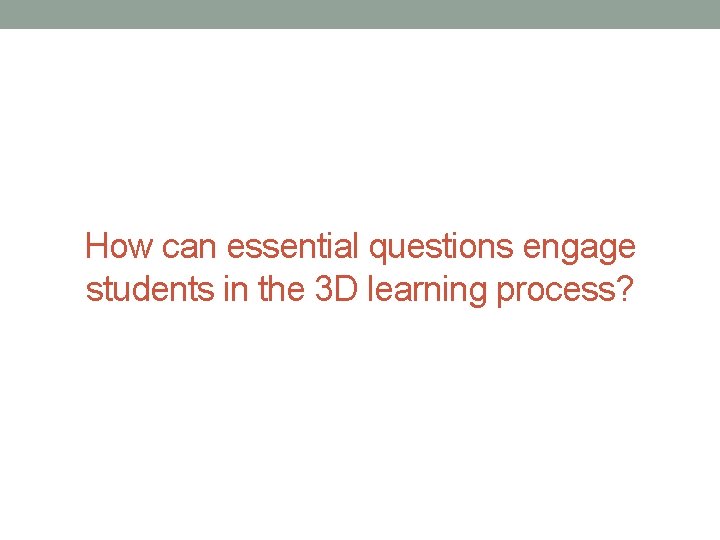 How can essential questions engage students in the 3D learning process?